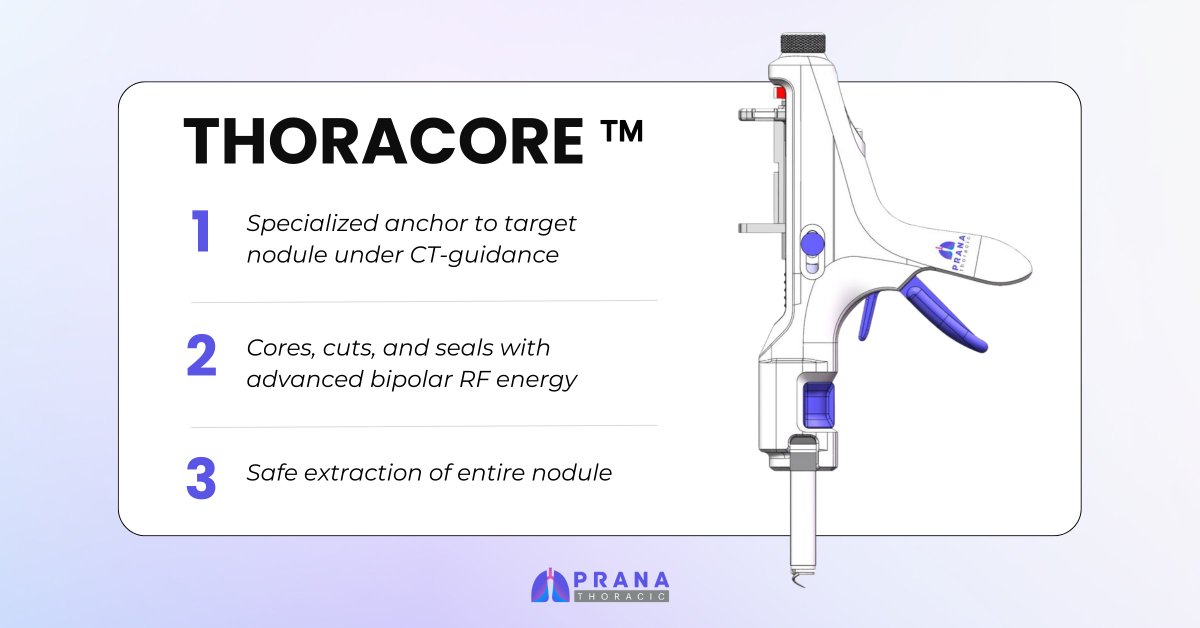 THORACORE ™

1 Specialized anchor to target nodule under CT-guidance

2 Cores, cuts, and seals with advanced bipolar RF energy

3 Safe extraction of entire nodule

PRANA THORACIC

PRANA THORACIC